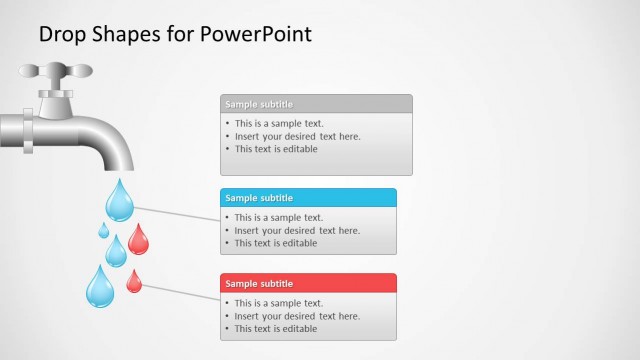 Drop Shapes for PowerPoint

Sample subtitle
• This is a sample text.
• Insert your desired text here.
• This text is editable

Sample subtitle
• This is a sample text.
• Insert your desired text here.
• This text is editable

Sample subtitle
• This is a sample text.
• Insert your desired text here.
• This text is editable